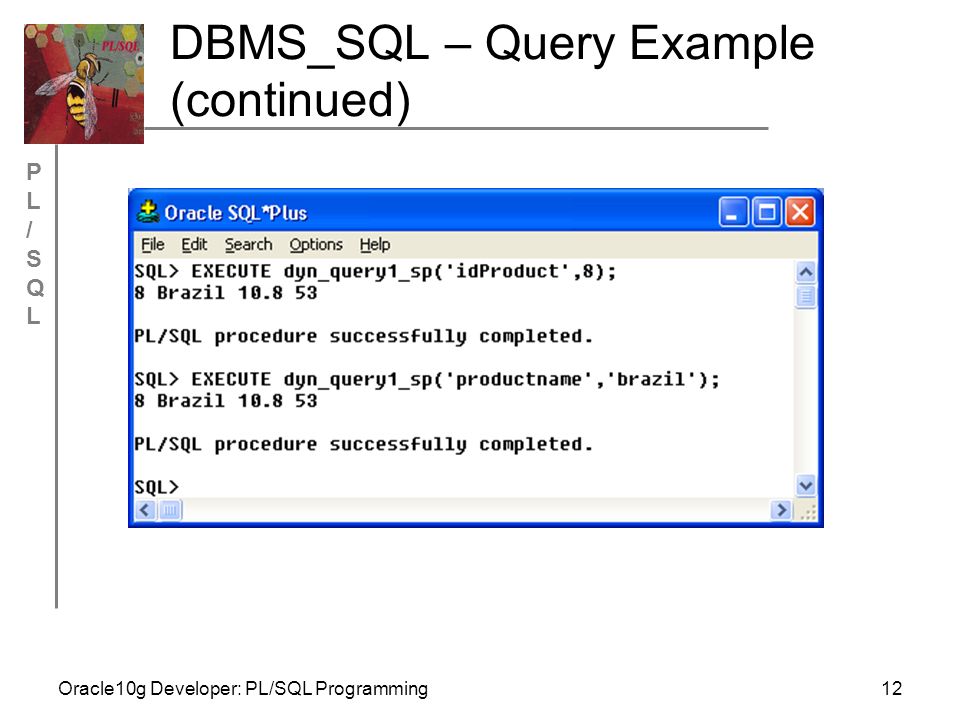 PL/SQL

DBMS_SQL – Query Example (continued)

P
L
/
S
Q
L

Oracle SQL*Plus

File Edit Search Options Help

SQL> EXECUTE dyn_query1_sp('idProduct',8);
8 Brazil 10.8 53

PL/SQL procedure successfully completed.

SQL> EXECUTE dyn_query1_sp('productname','brazil');
8 Brazil 10.8 53

PL/SQL procedure successfully completed.

SQL>

Oracle10g Developer: PL/SQL Programming

12